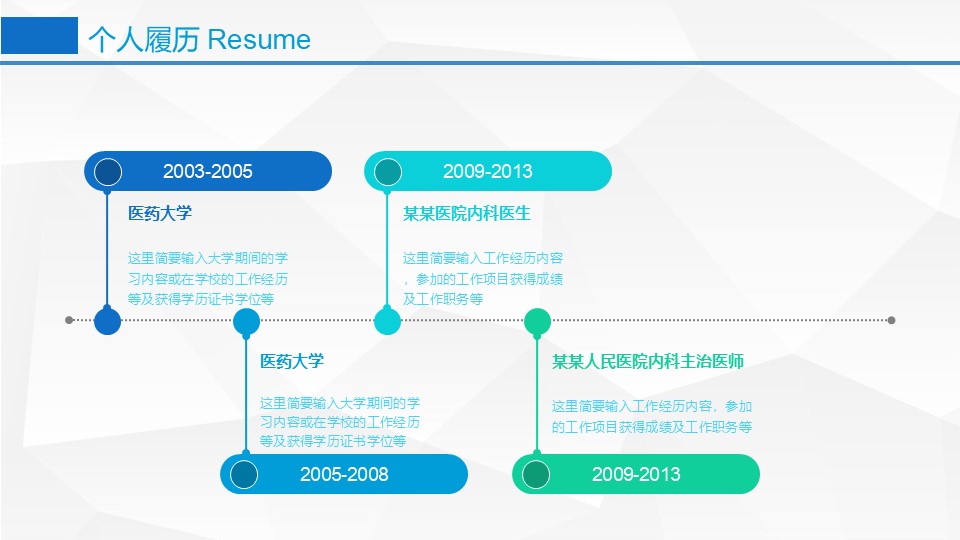 个人履历 Resume

2003-2005

医药大学

这里简要输入大学期间的学习内容或在学校的工作经历等及获得学历证书学位等

2009-2013

某某医院内科医生

这里简要输入工作经历内容，参加的工作项目获得成绩及工作职务等

医药大学

这里简要输入大学期间的学习内容或在学校的工作经历等及获得学历证书学位等

2005-2008

某某人民医院内科主治医师

这里简要输入工作经历内容，参加的工作项目获得成绩及工作职务等

2009-2013